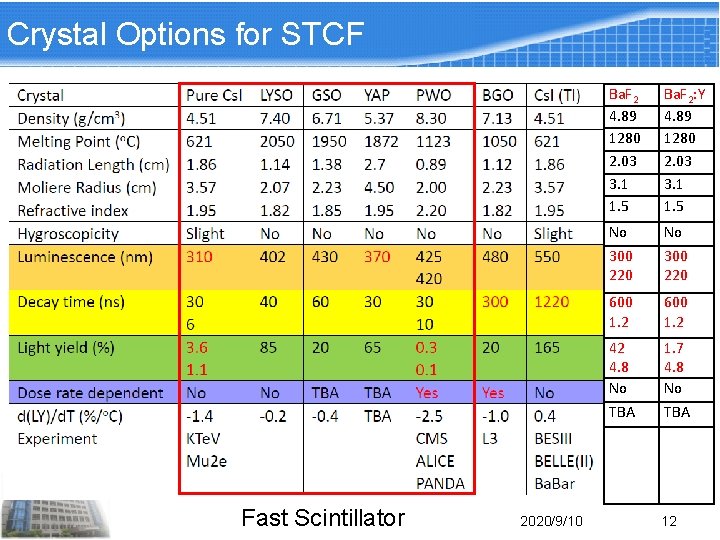 Crystal Options for STCF

| Crystal | Pure CsI | LYSO | GSO | YAP | PWO | BGO | CsI (Tl) | $BaF_2$ | $BaF_2$:Y |
|---|---|---|---|---|---|---|---|---|---|
| Density (g/cm³) | 4.51 | 7.40 | 6.71 | 5.37 | 8.30 | 7.13 | 4.51 | 4.89 | 4.89 |
| Melting Point (°C) | 621 | 2050 | 1950 | 1872 | 1123 | 1050 | 621 | 1280 | 1280 |
| Radiation Length (cm) | 1.86 | 1.14 | 1.38 | 2.7 | 0.89 | 1.12 | 1.86 | 2.03 | 2.03 |
| Moliere Radius (cm) | 3.57 | 2.07 | 2.23 | 4.50 | 2.00 | 2.23 | 3.57 | 3.1 | 3.1 |
| Refractive index | 1.95 | 1.82 | 1.85 | 1.95 | 2.20 | 1.82 | 1.95 | 1.5 | 1.5 |
| Hygroscopicity | Slight | No | No | No | No | No | Slight | No | No |
| Luminescence (nm) | 310 | 402 | 430 | 370 | 425 420 | 480 | 550 | 300 220 | 300 220 |
| Decay time (ns) | 30 6 | 40 | 60 | 30 | 30 10 | 300 | 1220 | 600 1.2 | 600 1.2 |
| Light yield (%) | 3.6 1.1 | 85 | 20 | 65 | 0.3 0.1 | 20 | 165 | 42 4.8 | 1.7 4.8 |
| Dose rate dependent | No | No | TBA | TBA | Yes | Yes | No | No | No |
| d(LY)/dT (%/°C) | -1.4 | -0.2 | -0.4 | TBA | -2.5 | -1.0 | 0.4 | TBA | TBA |
| Experiment | KTeV Mu2e | | | | CMS ALICE PANDA | L3 | BESIII BELLE(II) BaBar | | |

Fast Scintillator

2020/9/10

12